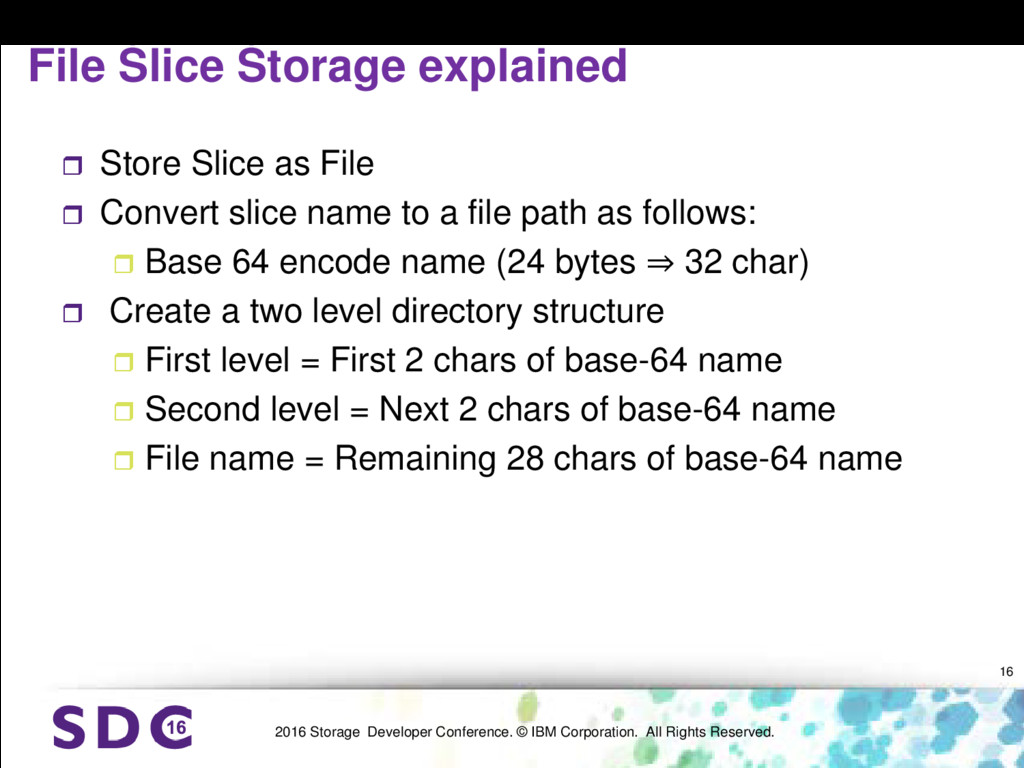 File Slice Storage explained

Store Slice as File
Convert slice name to a file path as follows:
Base 64 encode name (24 bytes ⇒ 32 char)
Create a two level directory structure
First level = First 2 chars of base-64 name
Second level = Next 2 chars of base-64 name
File name = Remaining 28 chars of base-64 name

16

SDC 16

2016 Storage Developer Conference. © IBM Corporation. All Rights Reserved.